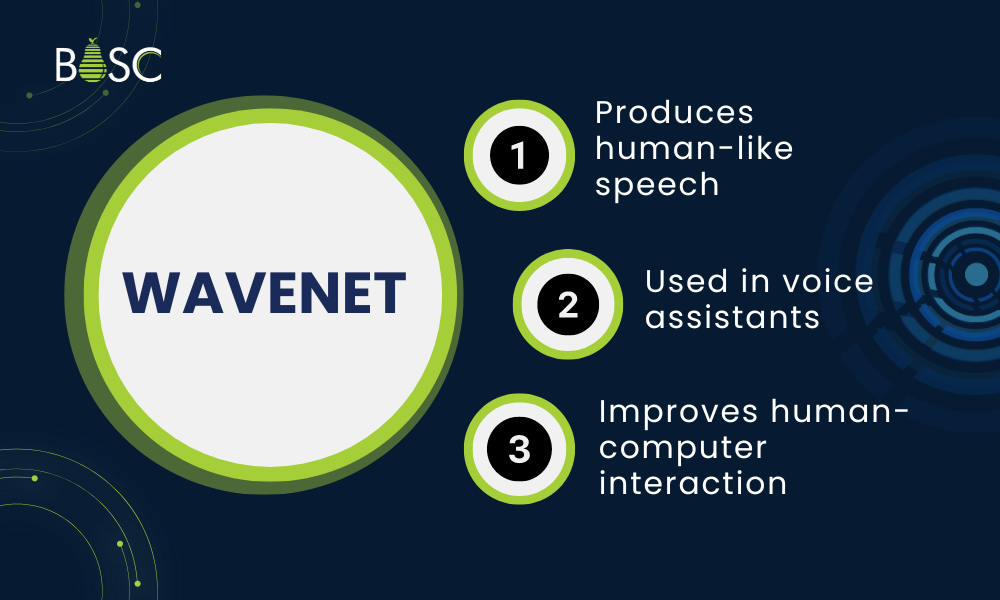 BOSC

WAVENET

1 Produces human-like speech

2 Used in voice assistants

3 Improves human-computer interaction